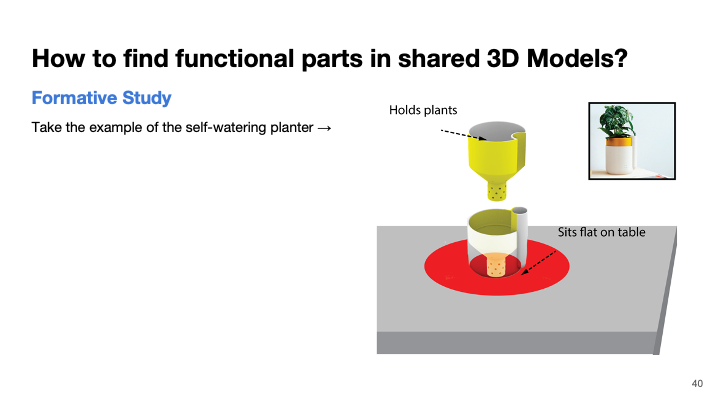 How to find functional parts in shared 3D Models?

Formative Study

Take the example of the self-watering planter →

Holds plants

Sits flat on table

40